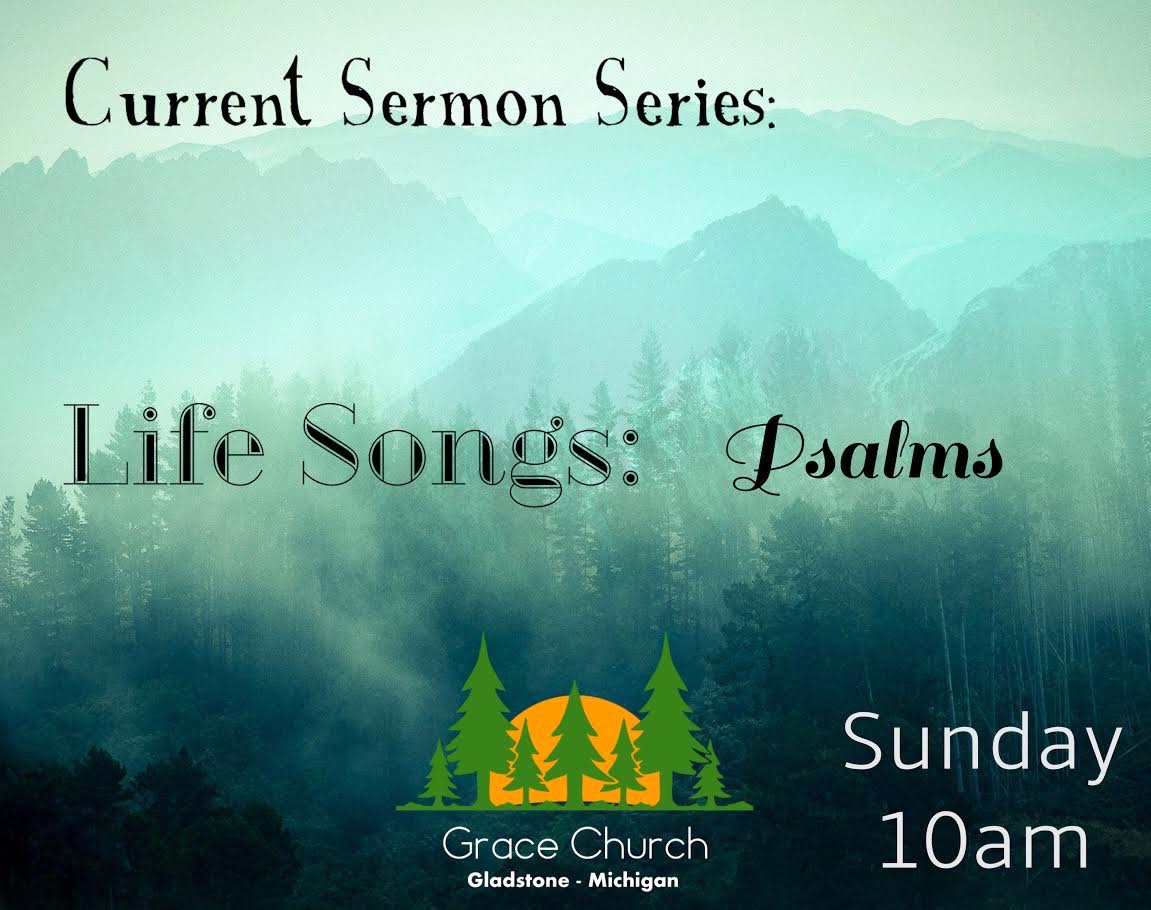 Current Sermon Series:

Life Songs: Psalms

Grace Church
Gladstone - Michigan

Sunday
10am